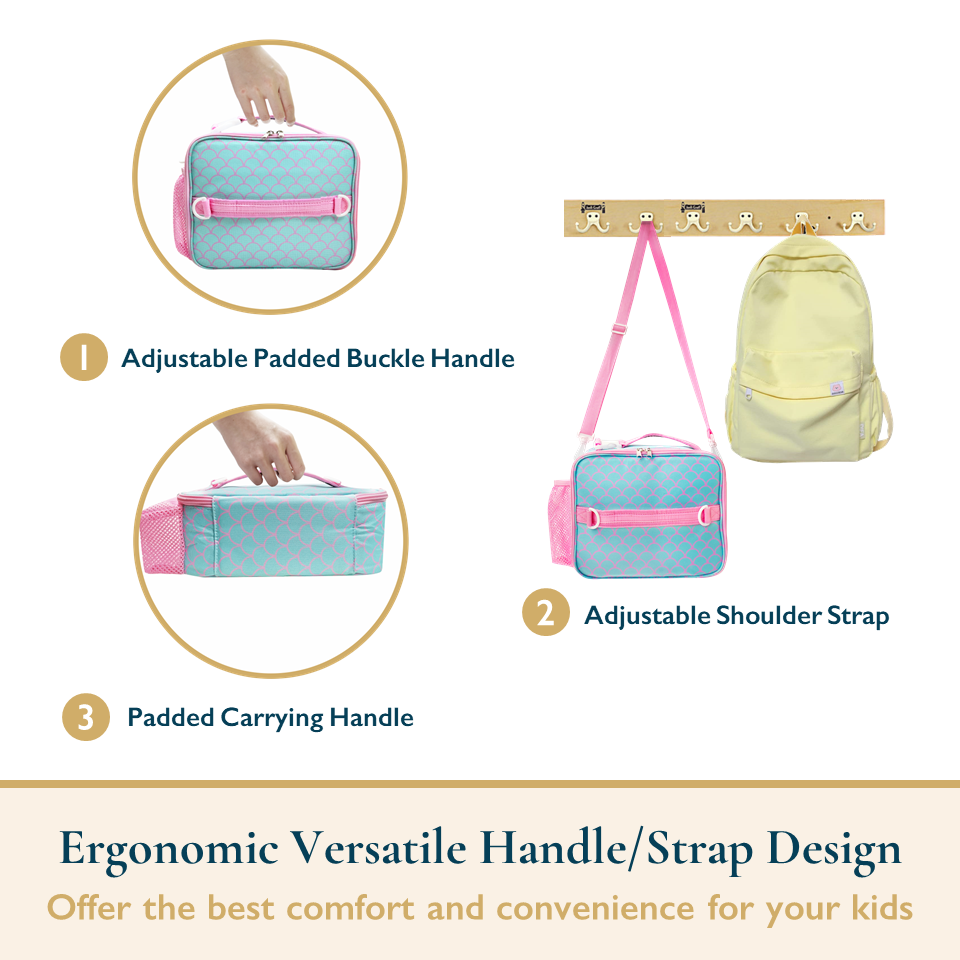 1 Adjustable Padded Buckle Handle

2 Adjustable Shoulder Strap

3 Padded Carrying Handle

Ergonomic Versatile Handle/Strap Design

Offer the best comfort and convenience for your kids